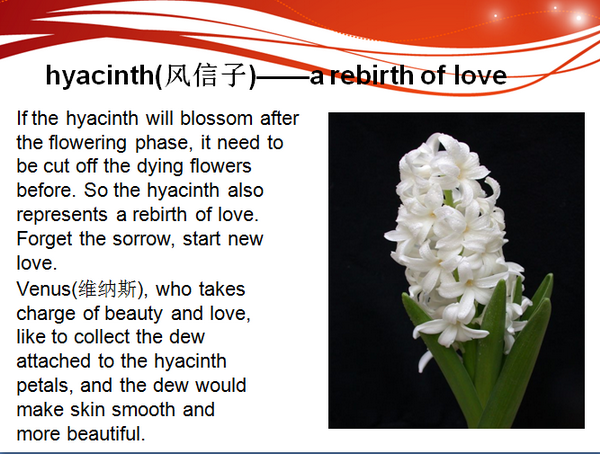 hyacinth(风信子)——a rebirth of love

If the hyacinth will blossom after the flowering phase, it need to be cut off the dying flowers before. So the hyacinth also represents a rebirth of love. Forget the sorrow, start new love.

Venus(维纳斯), who takes charge of beauty and love, like to collect the dew attached to the hyacinth petals, and the dew would make skin smooth and more beautiful.